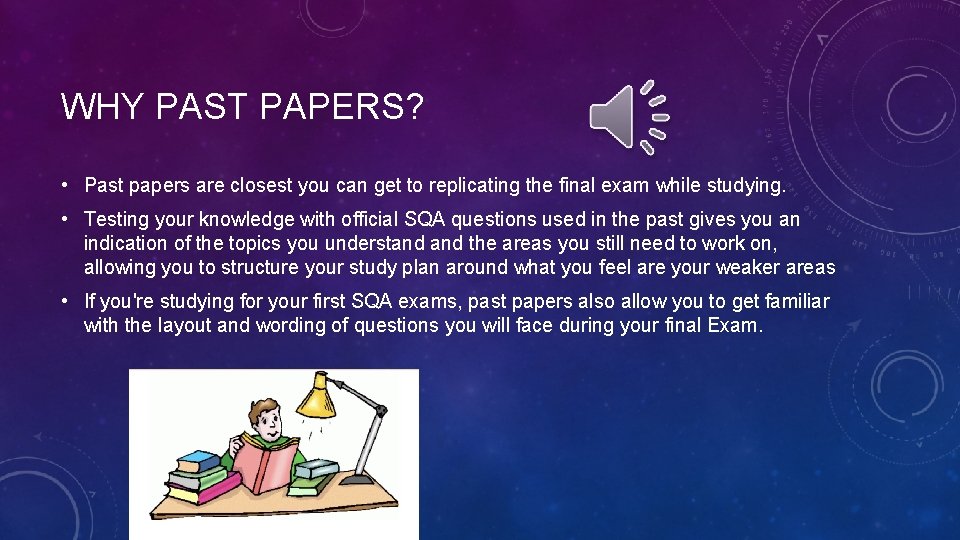 WHY PAST PAPERS?

• Past papers are closest you can get to replicating the final exam while studying.

• Testing your knowledge with official SQA questions used in the past gives you an indication of the topics you understand and the areas you still need to work on, allowing you to structure your study plan around what you feel are your weaker areas

• If you're studying for your first SQA exams, past papers also allow you to get familiar with the layout and wording of questions you will face during your final Exam.